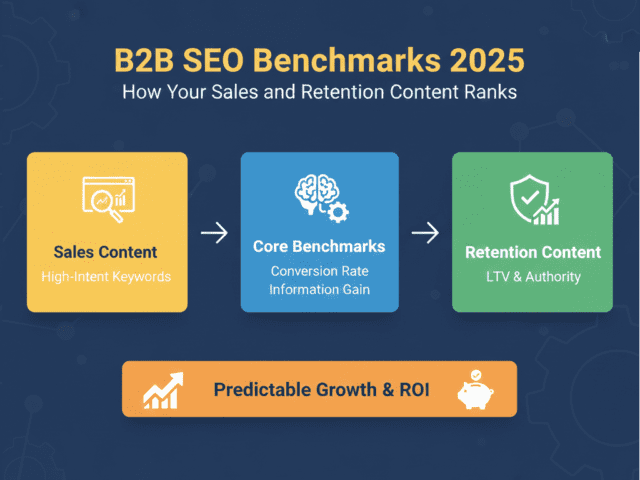 B2B SEO Benchmarks 2025
How Your Sales and Retention Content Ranks

Sales Content
High-Intent Keywords

Core Benchmarks
Conversion Rate
Information Gain

Retention Content
LTV & Authority

Predictable Growth & ROI